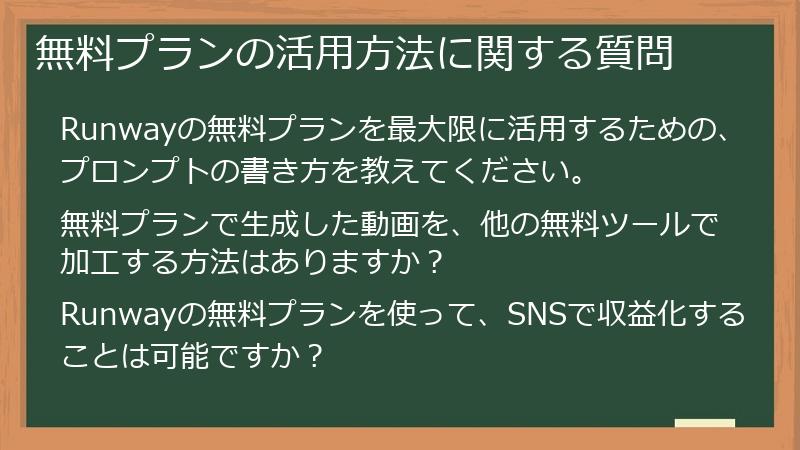 無料プランの活用方法に関する質問

Runwayの無料プランを最大限に活用するための、プロンプトの書き方を教えてください。

無料プランで生成した動画を、他の無料ツールで加工する方法はありますか？

Runwayの無料プランを使って、SNSで収益化することは可能ですか？